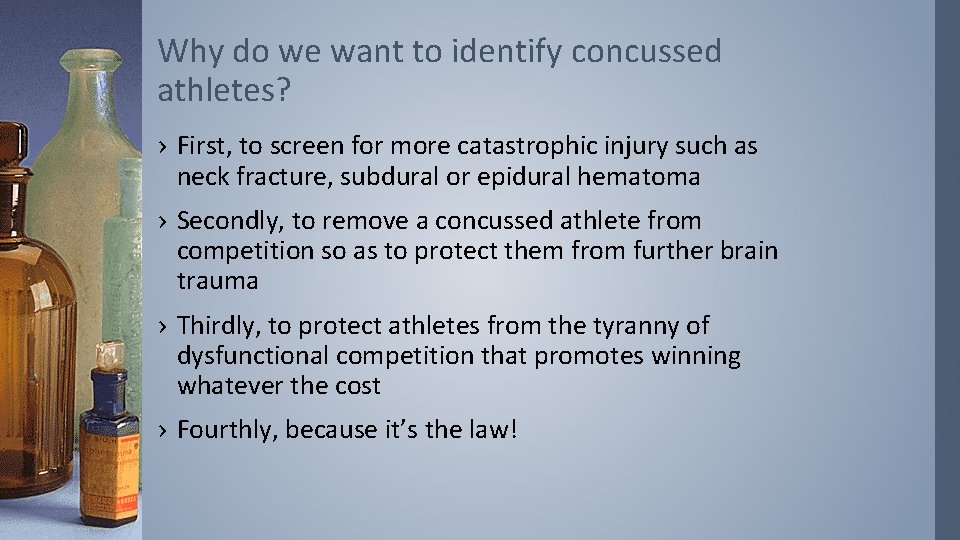 Why do we want to identify concussed athletes?

› First, to screen for more catastrophic injury such as neck fracture, subdural or epidural hematoma

› Secondly, to remove a concussed athlete from competition so as to protect them from further brain trauma

› Thirdly, to protect athletes from the tyranny of dysfunctional competition that promotes winning whatever the cost

› Fourthly, because it's the law!